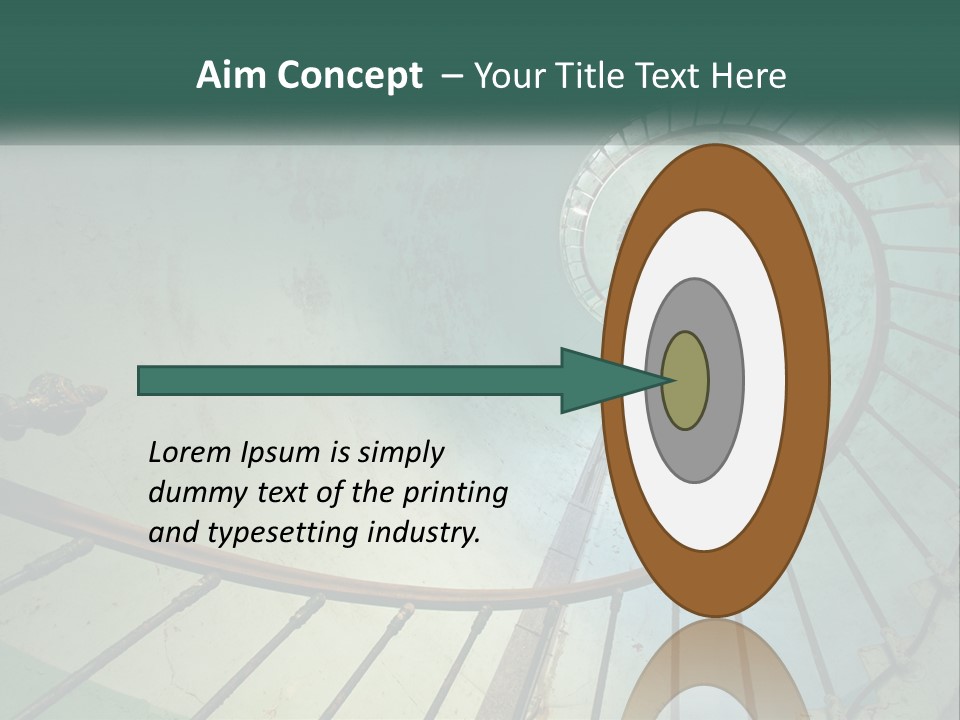 Aim Concept – Your Title Text Here

Lorem Ipsum is simply dummy text of the printing and typesetting industry.